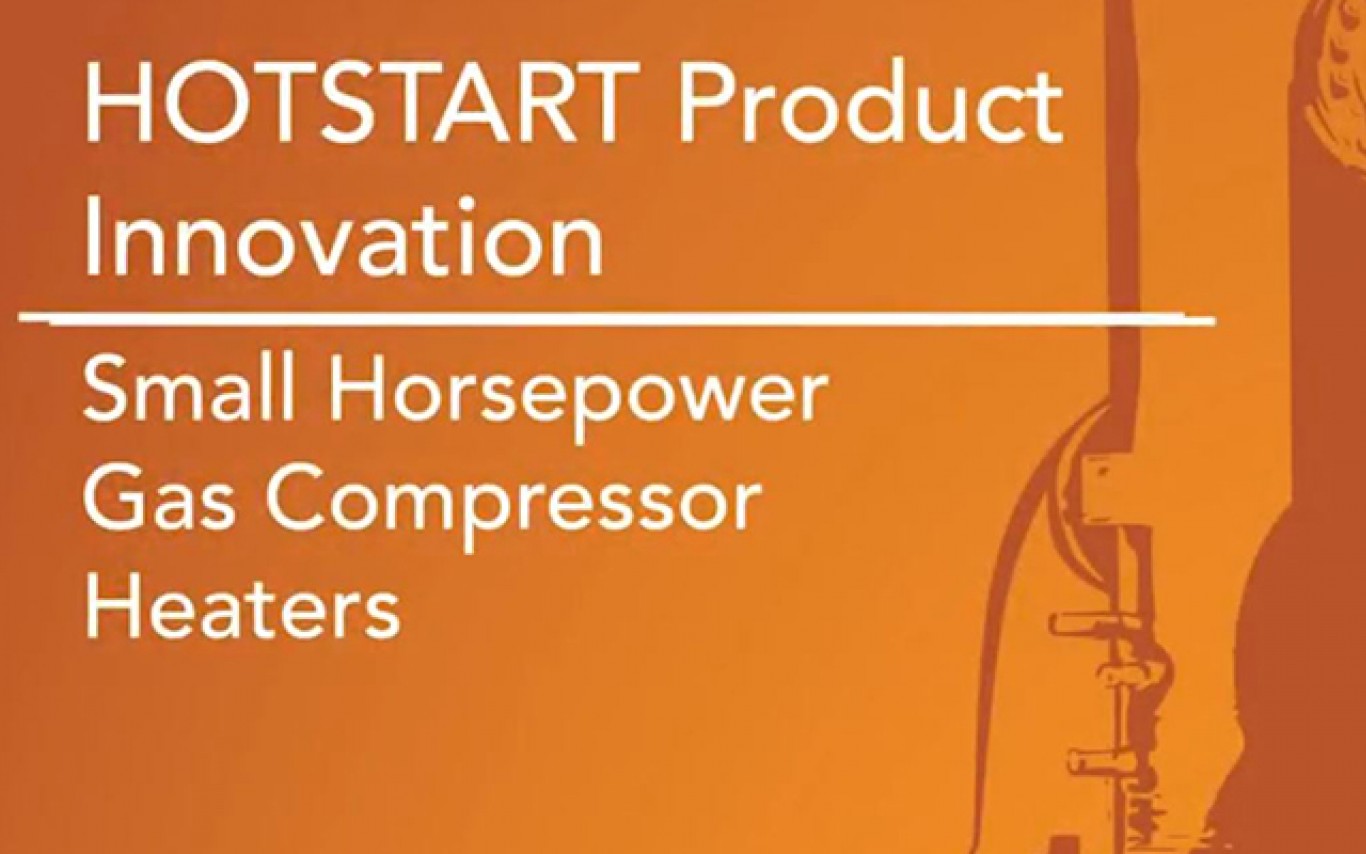 HOTSTART Product Innovation

Small Horsepower Gas Compressor Heaters